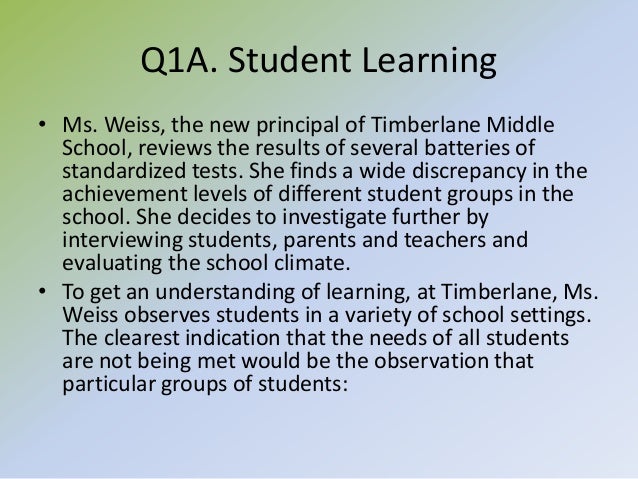 Q1A. Student Learning

• Ms. Weiss, the new principal of Timberlane Middle School, reviews the results of several batteries of standardized tests. She finds a wide discrepancy in the achievement levels of different student groups in the school. She decides to investigate further by interviewing students, parents and teachers and evaluating the school climate.

• To get an understanding of learning, at Timberlane, Ms. Weiss observes students in a variety of school settings. The clearest indication that the needs of all students are not being met would be the observation that particular groups of students: